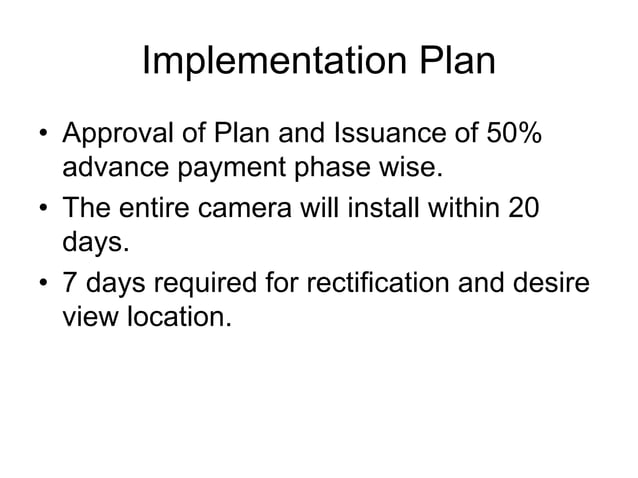 Implementation Plan

• Approval of Plan and Issuance of 50% advance payment phase wise.
• The entire camera will install within 20 days.
• 7 days required for rectification and desire view location.